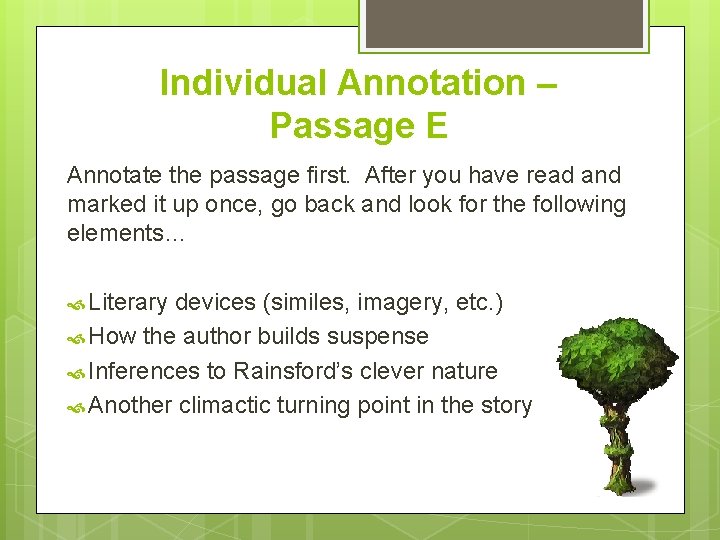 Individual Annotation – Passage E

Annotate the passage first. After you have read and marked it up once, go back and look for the following elements…

Literary devices (similes, imagery, etc.)
How the author builds suspense
Inferences to Rainsford's clever nature
Another climactic turning point in the story